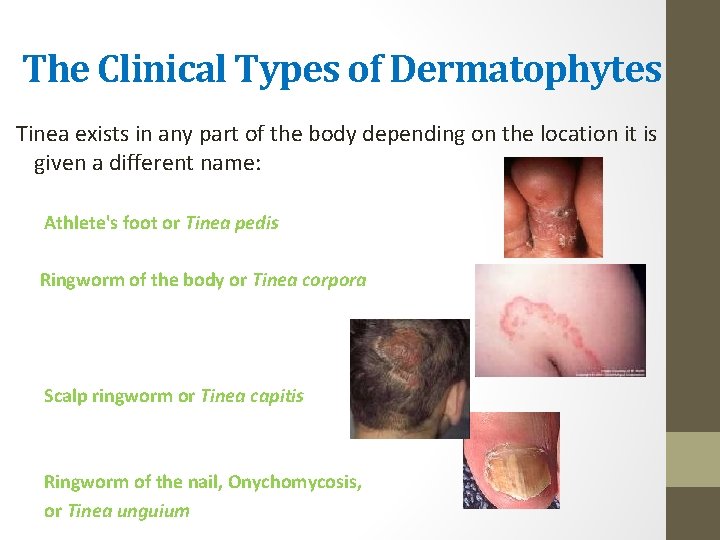 The Clinical Types of Dermatophytes

Tinea exists in any part of the body depending on the location it is given a different name:

Athlete's foot or Tinea pedis

Ringworm of the body or Tinea corpora

Scalp ringworm or Tinea capitis

Ringworm of the nail, Onychomycosis, or Tinea unguium